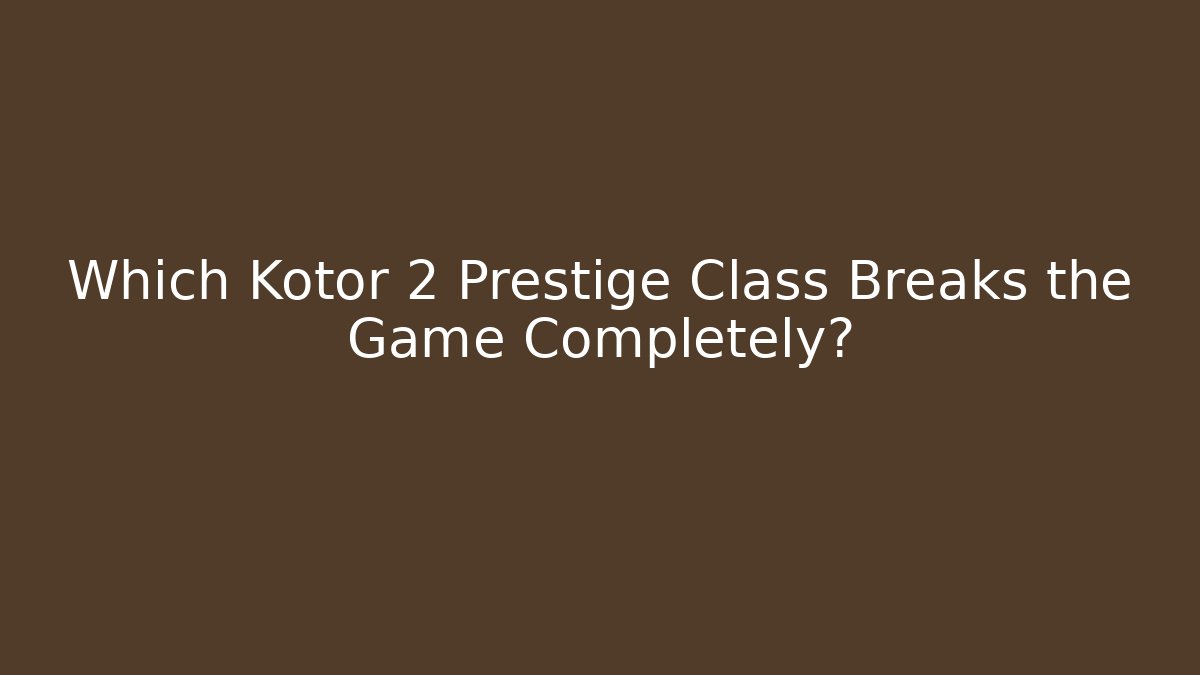 Which Kotor 2 Prestige Class Breaks the Game Completely?